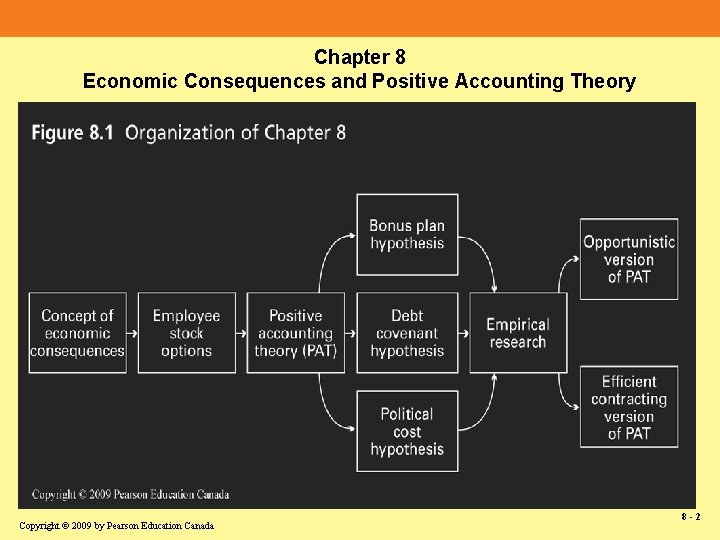 Chapter 8
Economic Consequences and Positive Accounting Theory

Figure 8.1 Organization of Chapter 8

Concept of economic consequences

Employee stock options

Positive accounting theory (PAT)

Bonus plan hypothesis

Debt covenant hypothesis

Political cost hypothesis

Empirical research

Opportunistic version of PAT

Efficient contracting version of PAT

Copyright © 2009 Pearson Education Canada

Copyright © 2009 by Pearson Education Canada

8 - 2